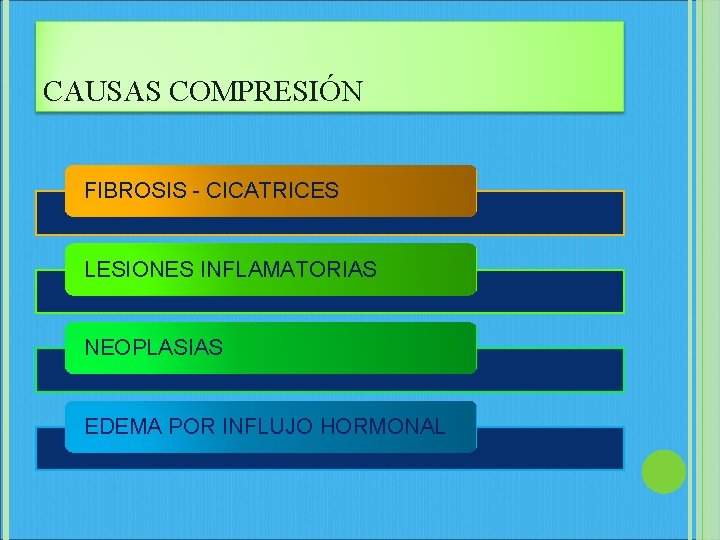 CAUSAS COMPRESIÓN

FIBROSIS - CICATRICES

LESIONES INFLAMATORIAS

NEOPLASIAS

EDEMA POR INFLUJO HORMONAL